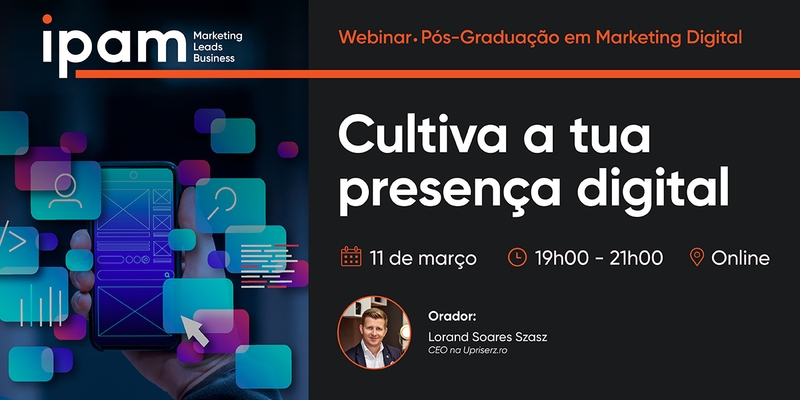 ipam Marketing Leads Business

Webinar • Pós-Graduação em Marketing Digital

Cultiva a tua presença digital

11 de março 19h00 - 21h00 Online

Orador:
Lorand Soares Szasz
CEO na Upriserz.ro